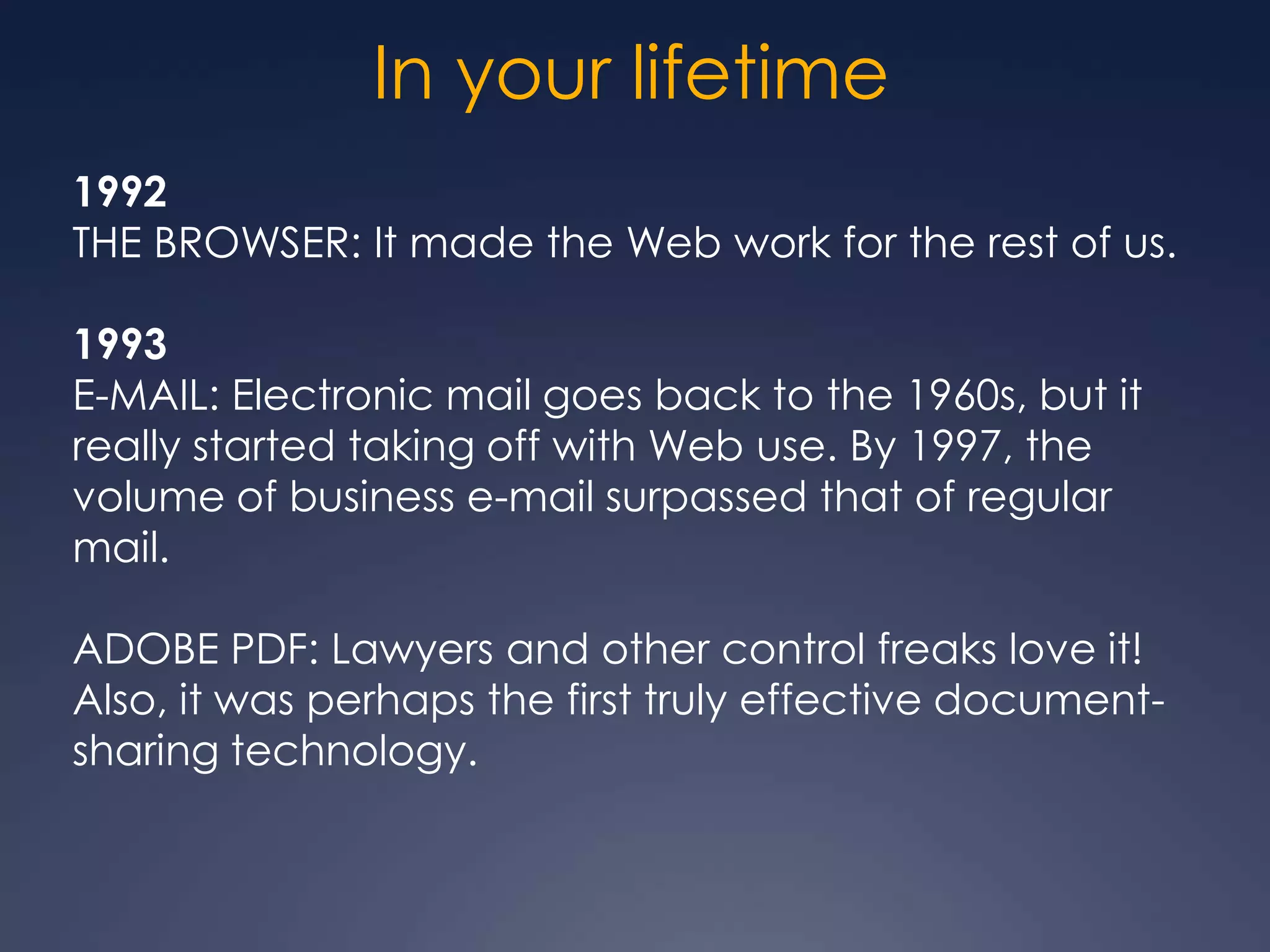 In your lifetime

1992
THE BROWSER: It made the Web work for the rest of us.

1993
E-MAIL: Electronic mail goes back to the 1960s, but it really started taking off with Web use. By 1997, the volume of business e-mail surpassed that of regular mail.

ADOBE PDF: Lawyers and other control freaks love it! Also, it was perhaps the first truly effective document-sharing technology.